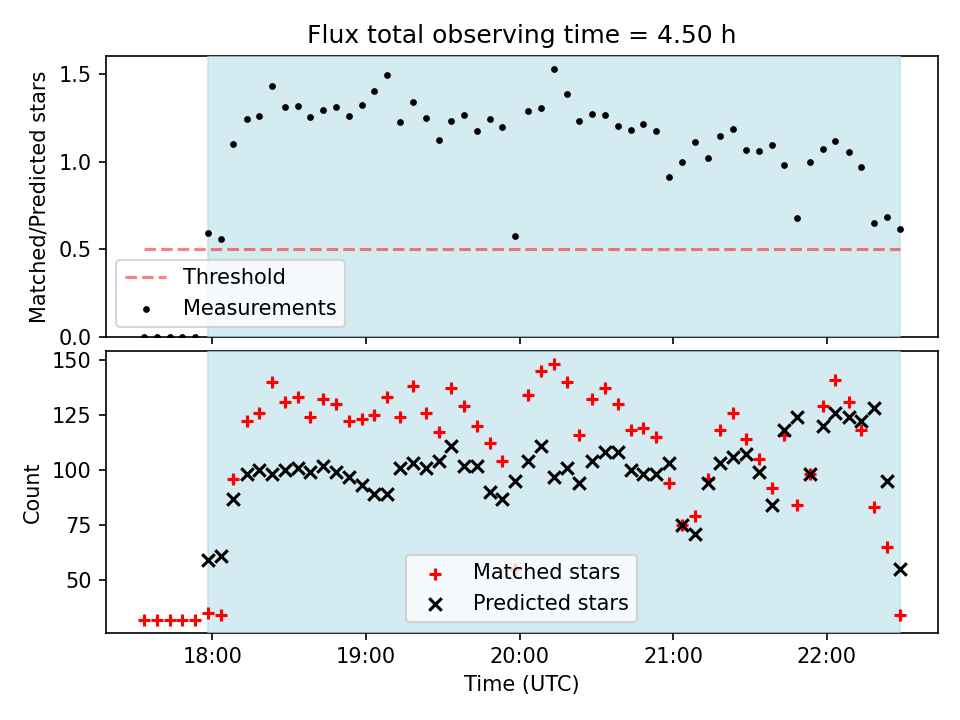 Flux total observing time = 4.50 h

Matched/Predicted stars

1.5
1.0
0.5
0.0

Threshold
Measurements

Count

150
125
100
75
50

Matched stars
Predicted stars

18:00
19:00
20:00
21:00
22:00

Time (UTC)